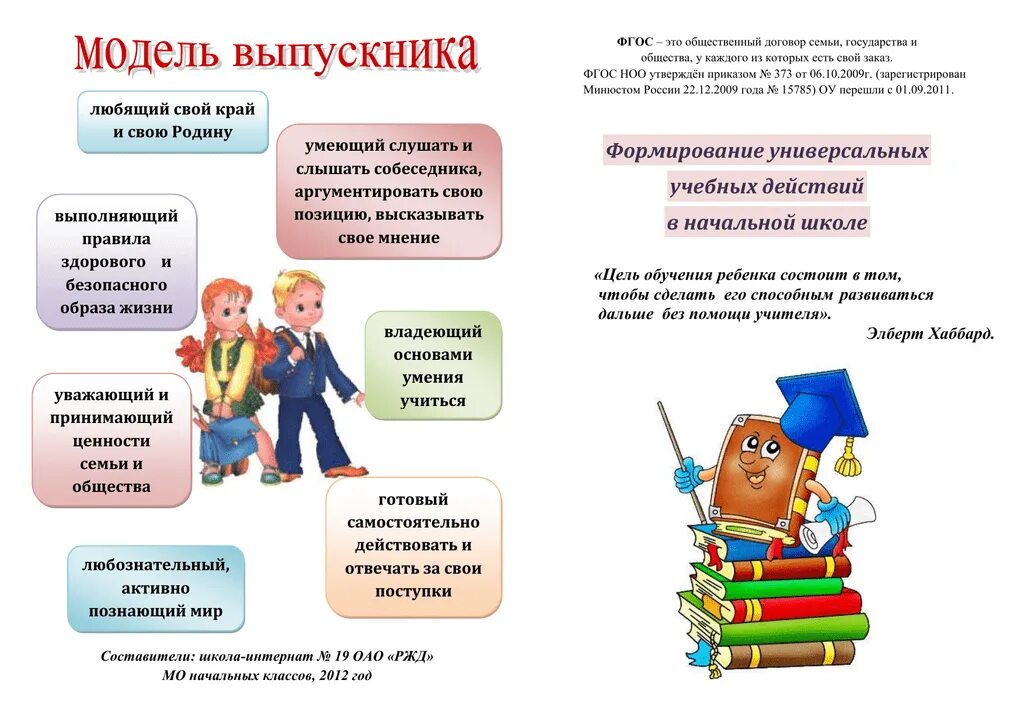 модель выпускника

любящий свой край и свою Родину

умеющий слушать и слышать собеседника, аргументировать свою позицию, высказывать свое мнение

выполняющий правила здорового и безопасного образа жизни

владеющий основами умения учиться

уважающий и принимающий ценности семьи и общества

готовый самостоятельно действовать и отвечать за свои поступки

любознательный, активно познающий мир

Составители: школа-интернат № 19 ОАО «РЖД»
МО начальных классов, 2012 год

ФГОС – это общественный договор семьи, государства и общества, у каждого из которых есть свой заказ.
ФГОС НОО утверждён приказом № 373 от 06.10.2009г. (зарегистрирован Минюстом России 22.12.2009 года № 15785) ОУ перешли с 01.09.2011.

Формирование универсальных учебных действий в начальной школе

«Цель обучения ребенка состоит в том, чтобы сделать его способным развиваться дальше без помощи учителя».
Элберт Хаббард.